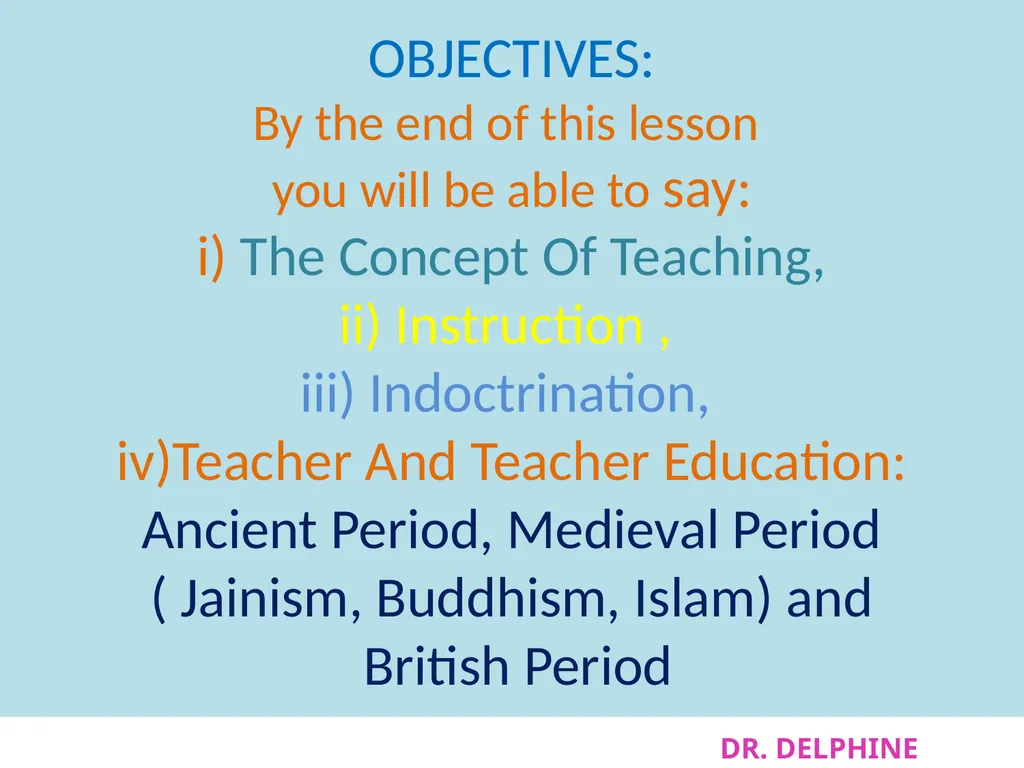 OBJECTIVES:
By the end of this lesson you will be able to say:
i) The Concept Of Teaching,
ii) Instruction ,
iii) Indoctrination,
iv)Teacher And Teacher Education:
Ancient Period, Medieval Period ( Jainism, Buddhism, Islam) and British Period

DR. DELPHINE